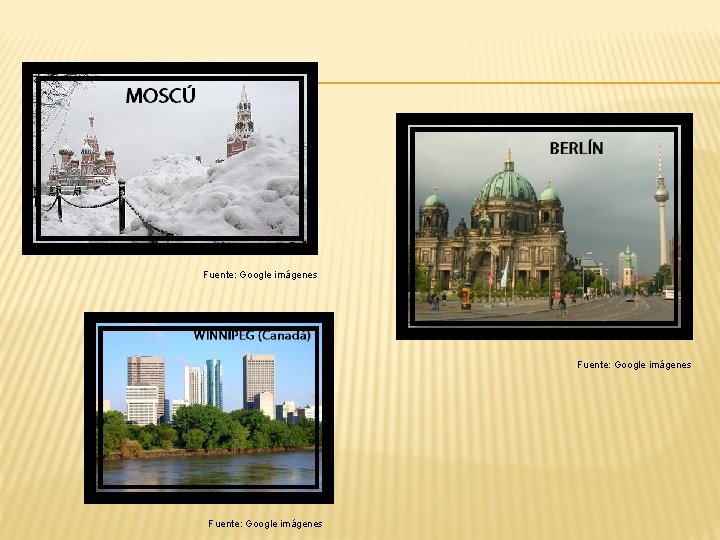 MOSCÚ

Fuente: Google imágenes

BERLÍN

Fuente: Google imágenes

WINNIPEG (Canadá)

Fuente: Google imágenes